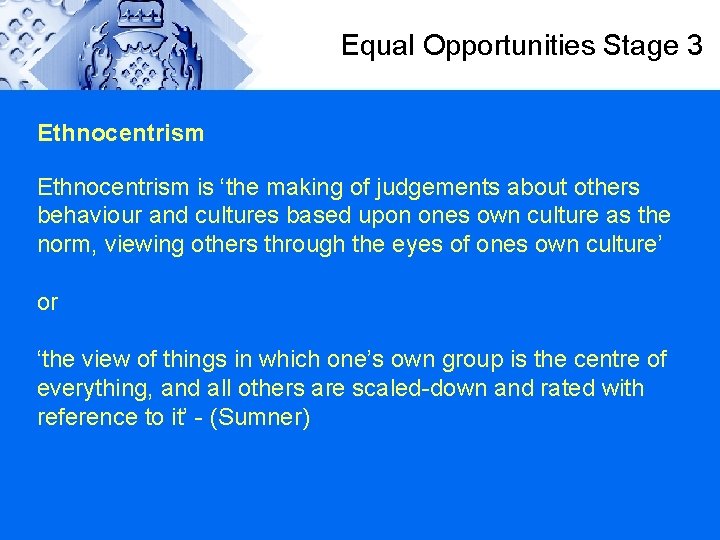 Equal Opportunities Stage 3

Ethnocentrism

Ethnocentrism is ‘the making of judgements about others behaviour and cultures based upon ones own culture as the norm, viewing others through the eyes of ones own culture’

or

‘the view of things in which one’s own group is the centre of everything, and all others are scaled-down and rated with reference to it’ - (Sumner)